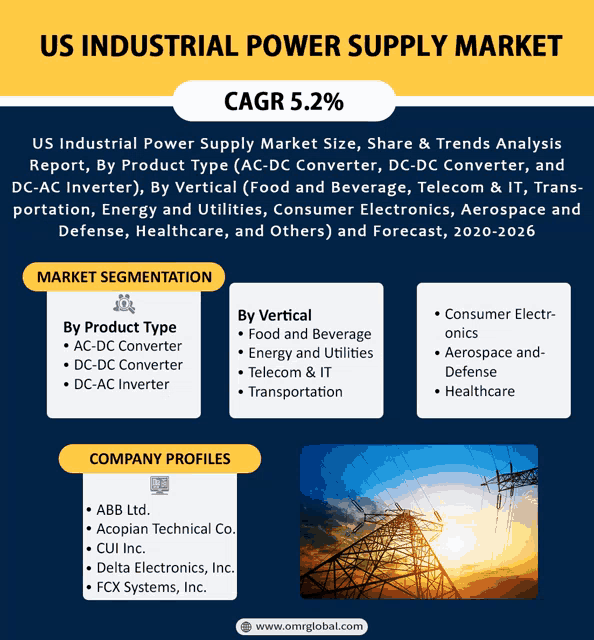 US INDUSTRIAL POWER SUPPLY MARKET

CAGR 5.2%

US Industrial Power Supply Market Size, Share & Trends Analysis Report, By Product Type (AC-DC Converter, DC-DC Converter, and DC-AC Inverter), By Vertical (Food and Beverage, Telecom & IT, Transportation, Energy and Utilities, Consumer Electronics, Aerospace and Defense, Healthcare, and Others) and Forecast, 2020-2026

MARKET SEGMENTATION

By Product Type
• AC-DC Converter
• DC-DC Converter
• DC-AC Inverter

By Vertical
• Food and Beverage
• Energy and Utilities
• Telecom & IT
• Transportation

• Consumer Electronics
• Aerospace and-Defense
• Healthcare

COMPANY PROFILES

• ABB Ltd.
• Acopian Technical Co.
• CUI Inc.
• Delta Electronics, Inc.
• FCX Systems, Inc.

www.omrglobal.com